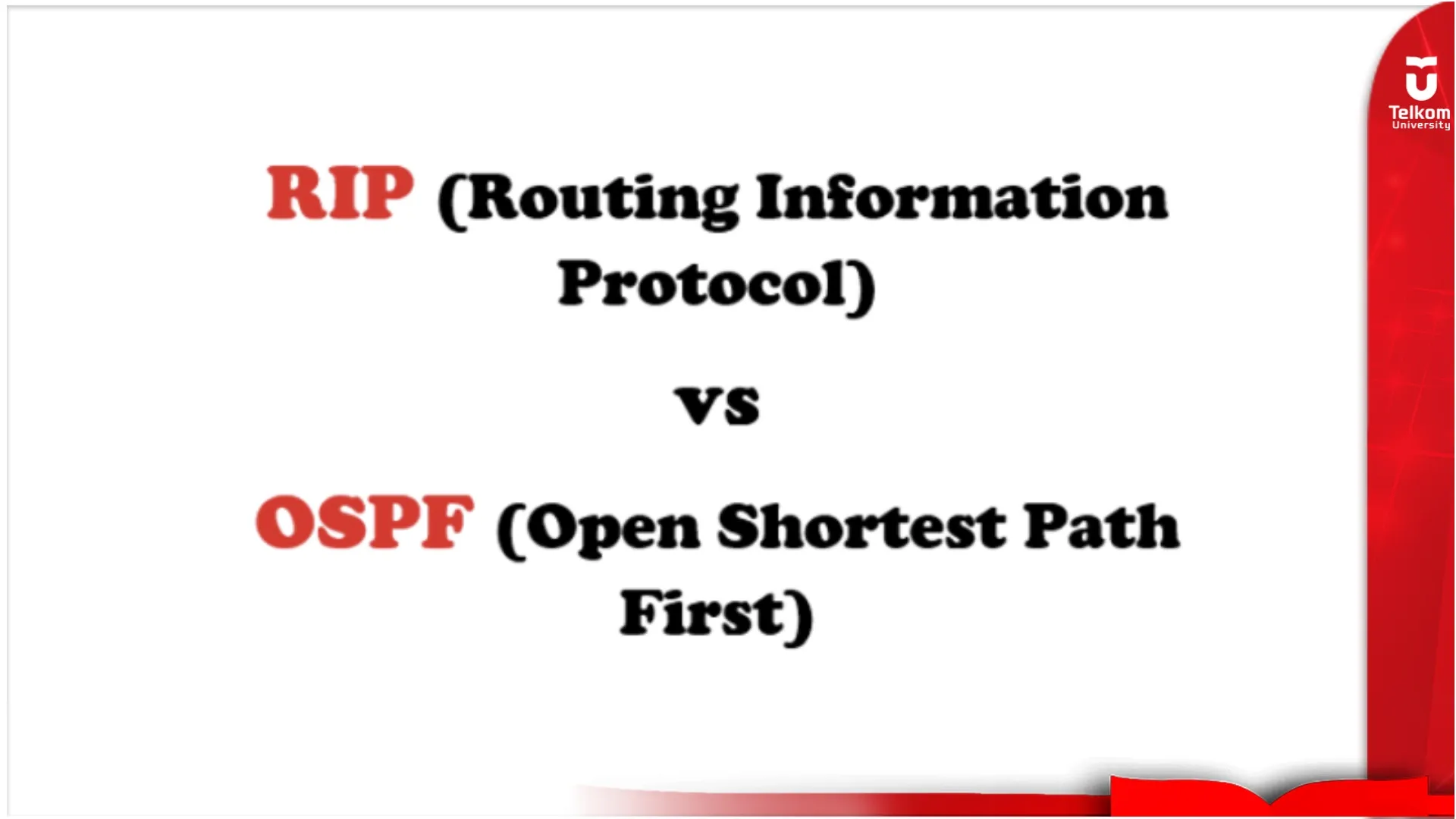 Telkom
University

RIP (Routing Information Protocol)

vs

OSPF (Open Shortest Path First)